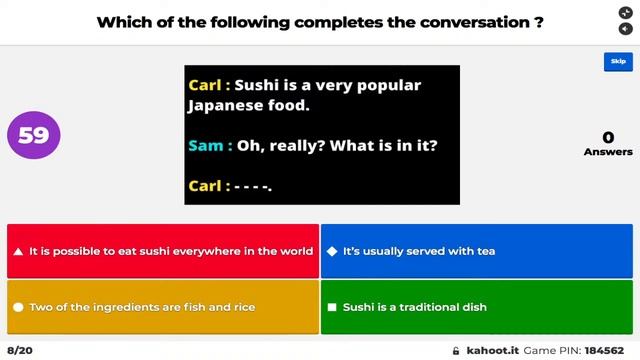 Which of the following completes the conversation ?

Skip

59

Carl : Sushi is a very popular Japanese food.

Sam : Oh, really? What is in it?

Carl : - - - -.

0
Answers

It is possible to eat sushi everywhere in the world

It's usually served with tea

Two of the ingredients are fish and rice

Sushi is a traditional dish

8/20

kahoot.it Game PIN: 184562